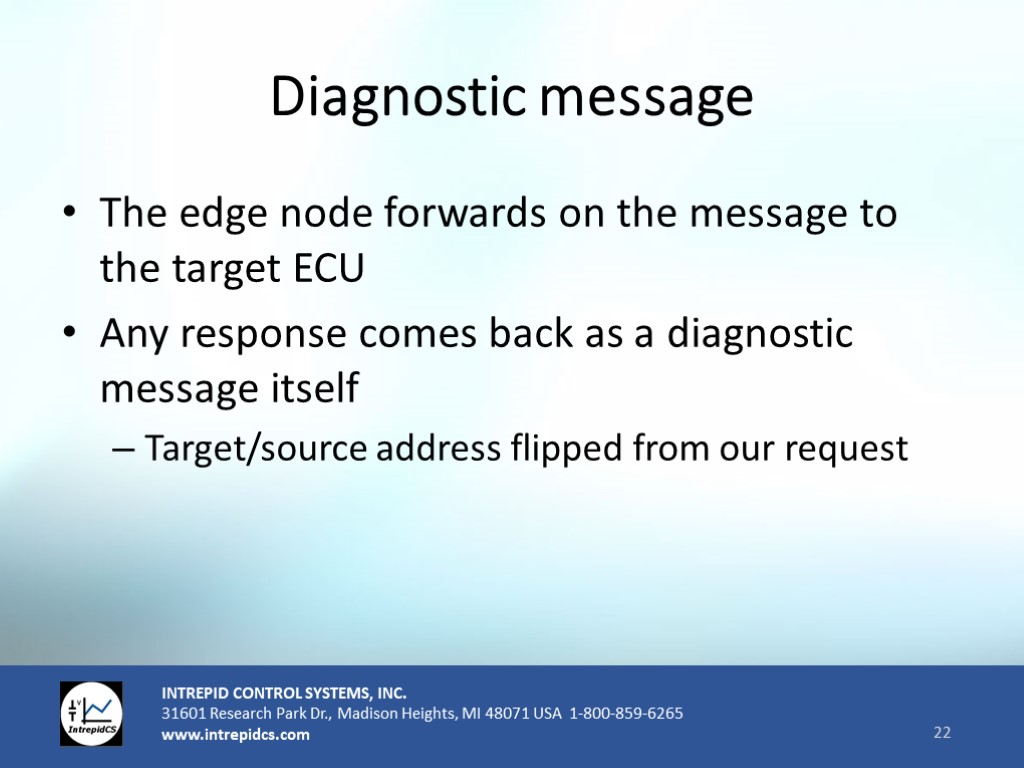 Diagnostic message

• The edge node forwards on the message to the target ECU

• Any response comes back as a diagnostic message itself

– Target/source address flipped from our request

IntrepidCS

INTREPID CONTROL SYSTEMS, INC.
31601 Research Park Dr., Madison Heights, MI 48071 USA 1-800-859-6265
www.intrepidcs.com

22